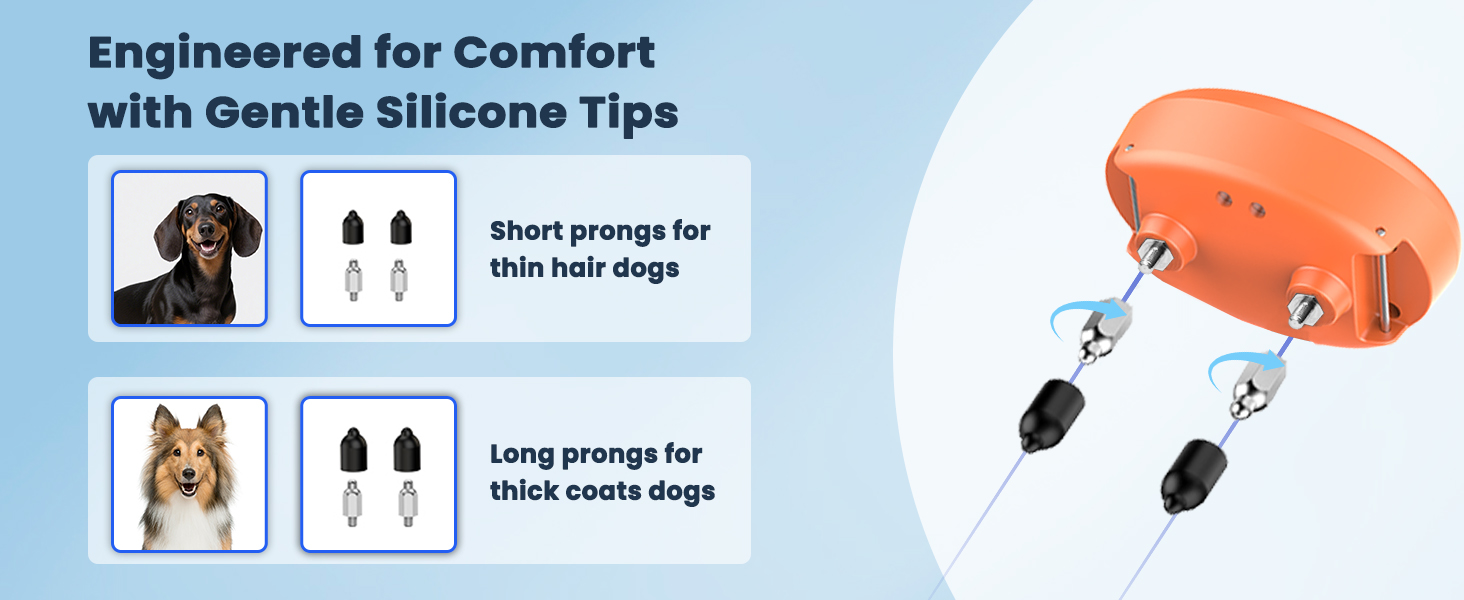 Engineered for Comfort with Gentle Silicone Tips

Short prongs for thin hair dogs

Long prongs for thick coats dogs